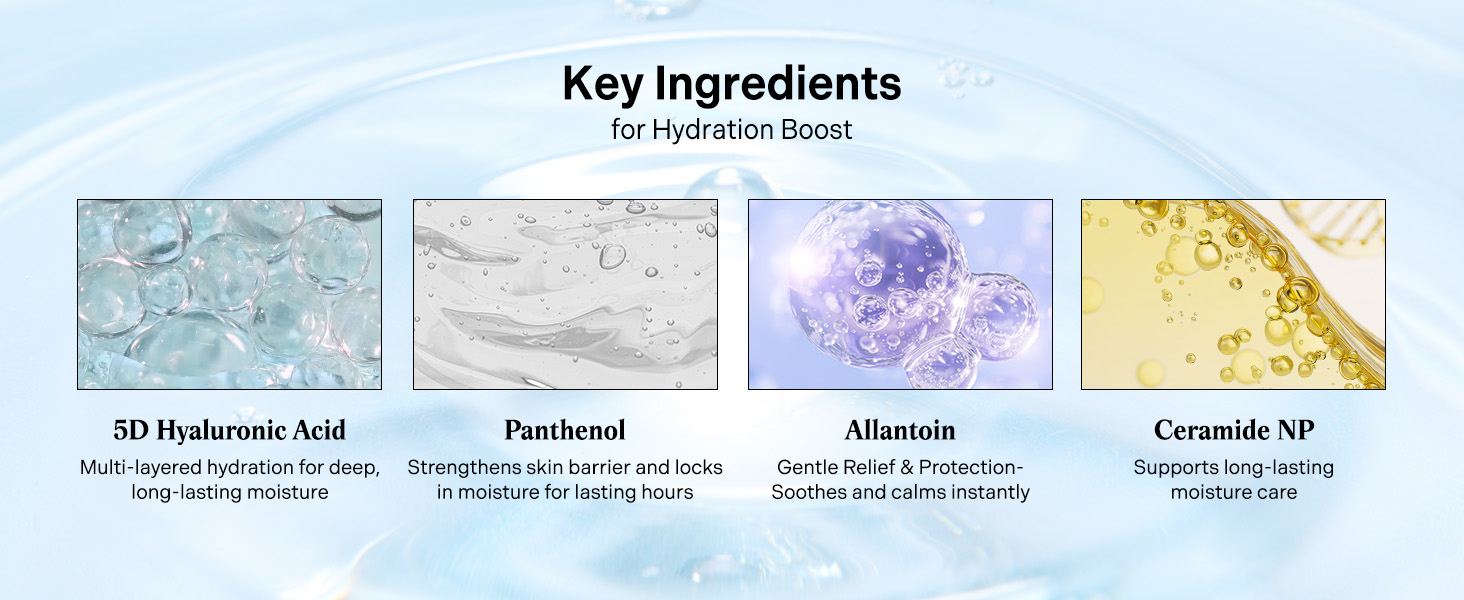 Key Ingredients
for Hydration Boost

5D Hyaluronic Acid
Multi-layered hydration for deep, long-lasting moisture

Panthenol
Strengthens skin barrier and locks in moisture for lasting hours

Allantoin
Gentle Relief & Protection- Soothes and calms instantly

Ceramide NP
Supports long-lasting moisture care